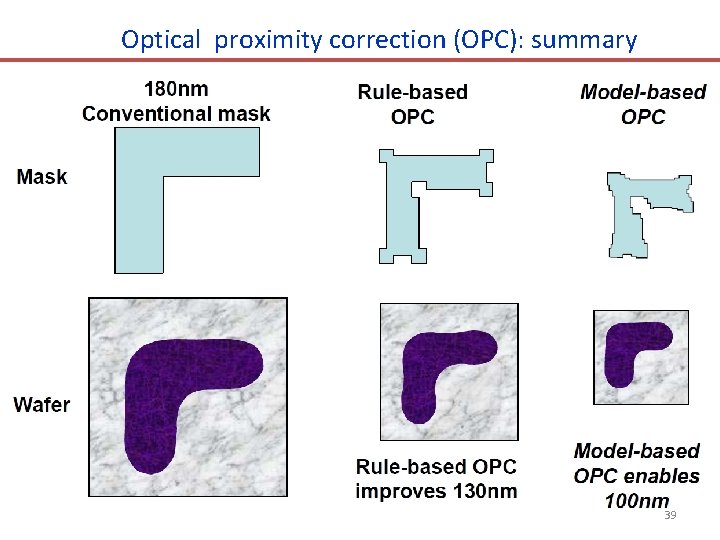 Optical proximity correction (OPC): summary

180nm
Conventional mask

Rule-based
OPC

Model-based
OPC

Mask

Wafer

Rule-based OPC
improves 130nm

Model-based
OPC enables
100nm

39